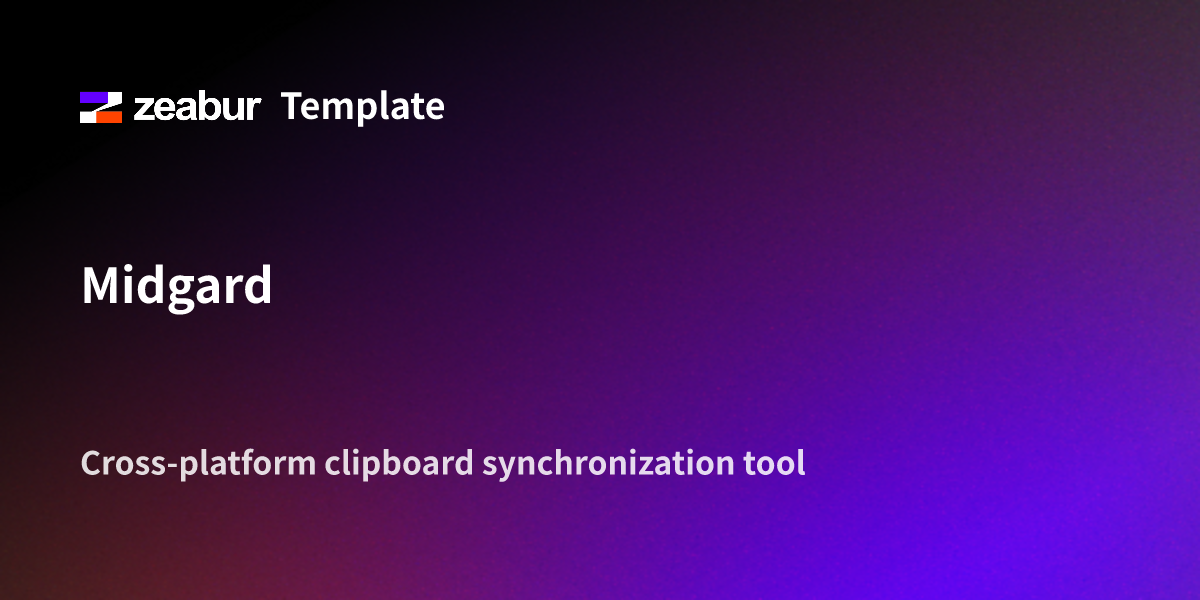 zeabur Template

Midgard

Cross-platform clipboard synchronization tool